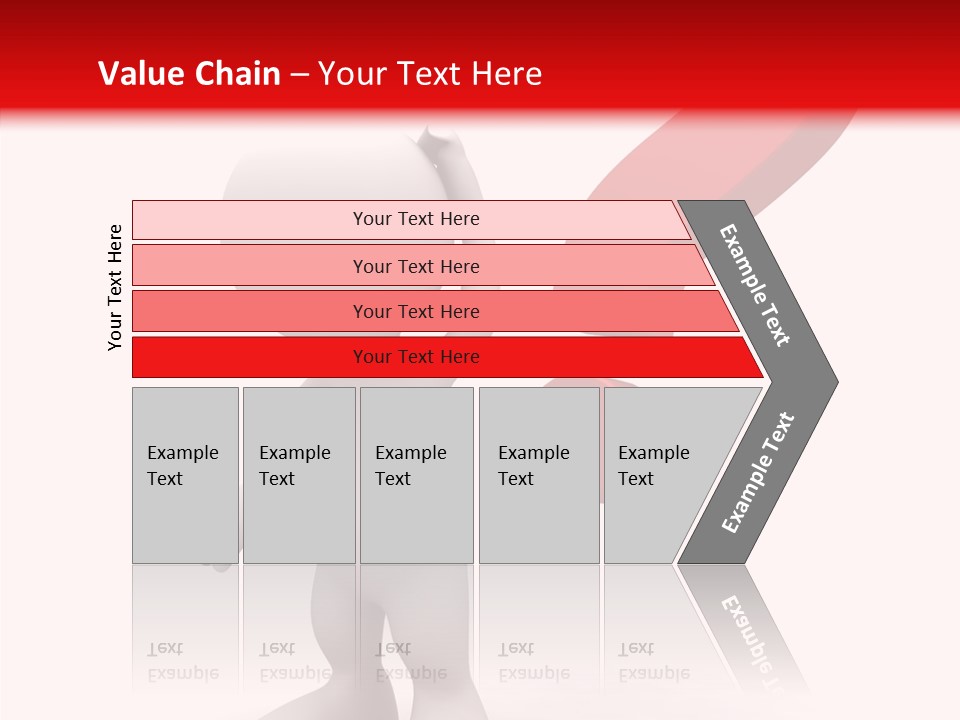 Value Chain – Your Text Here

Your Text Here

Your Text Here

Your Text Here

Your Text Here

Your Text Here

Example Text

Example Text

Example Text

Example Text

Example Text

Example Text

Example Text